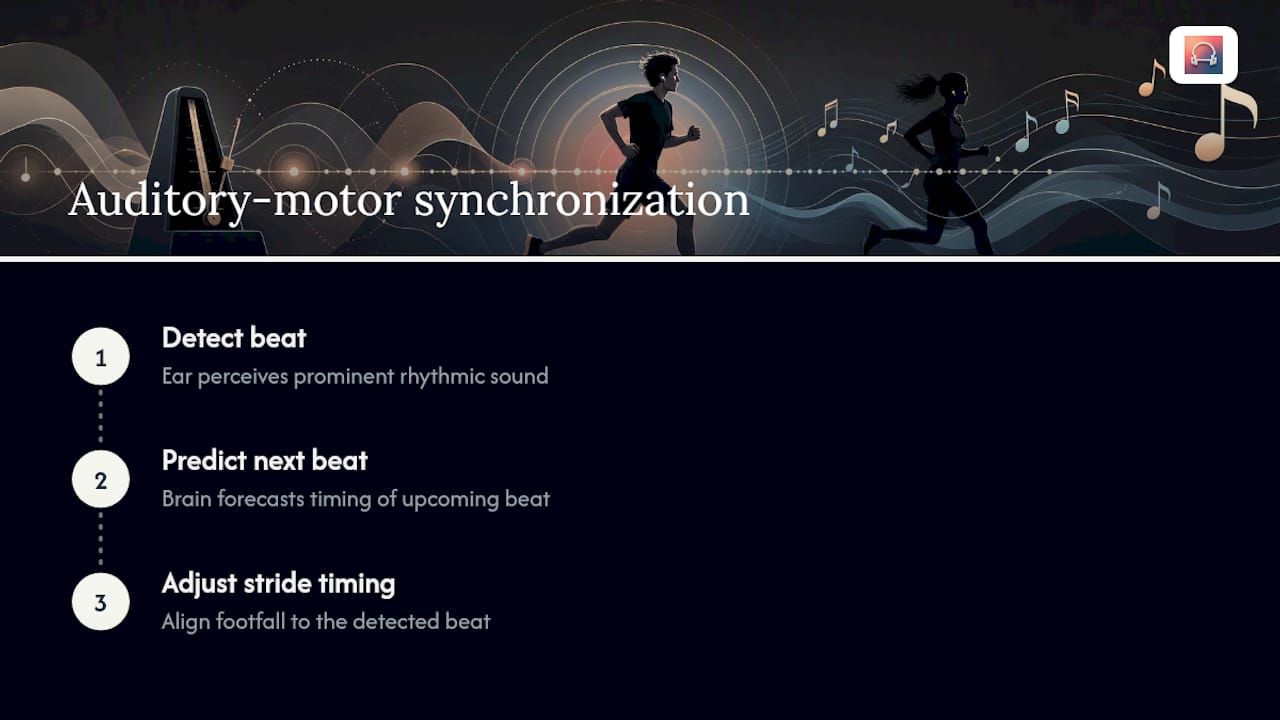 Auditory-motor synchronization

1
Detect beat
Ear perceives prominent rhythmic sound

2
Predict next beat
Brain forecasts timing of upcoming beat

3
Adjust stride timing
Align footfall to the detected beat